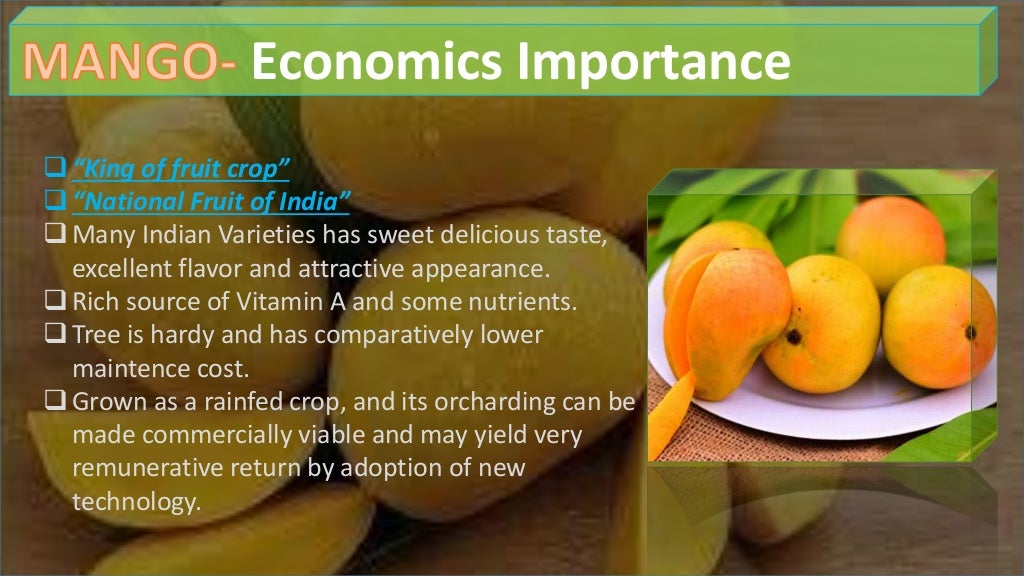 MANGO- Economics Importance

❑ "King of fruit crop"
❑ "National Fruit of India"
❑ Many Indian Varieties has sweet delicious taste, excellent flavor and attractive appearance.
❑ Rich source of Vitamin A and some nutrients.
❑ Tree is hardy and has comparatively lower maintence cost.
❑ Grown as a rainfed crop, and its orcharding can be made commercially viable and may yield very remunerative return by adoption of new technology.